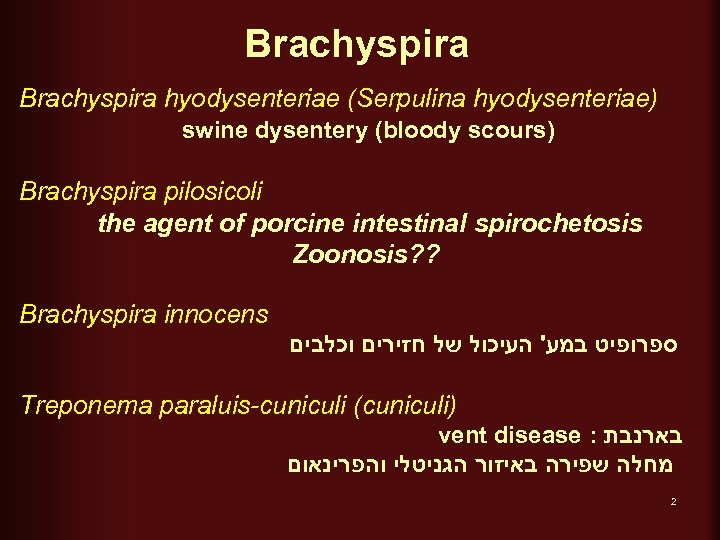 Brachyspira

Brachyspira hyodysenteriae (Serpulina hyodysenteriae)
swine dysentery (bloody scours)

Brachyspira pilosicoli
the agent of porcine intestinal spirochetosis
Zoonosis??

Brachyspira innocens
ספרופיט במע' העיכול של חזירים וכלבים

Treponema paraluis-cuniculi (cuniculi)
בארנבת : vent disease
מחלה שפירה באיזור הגניטלי והפרינאום

2